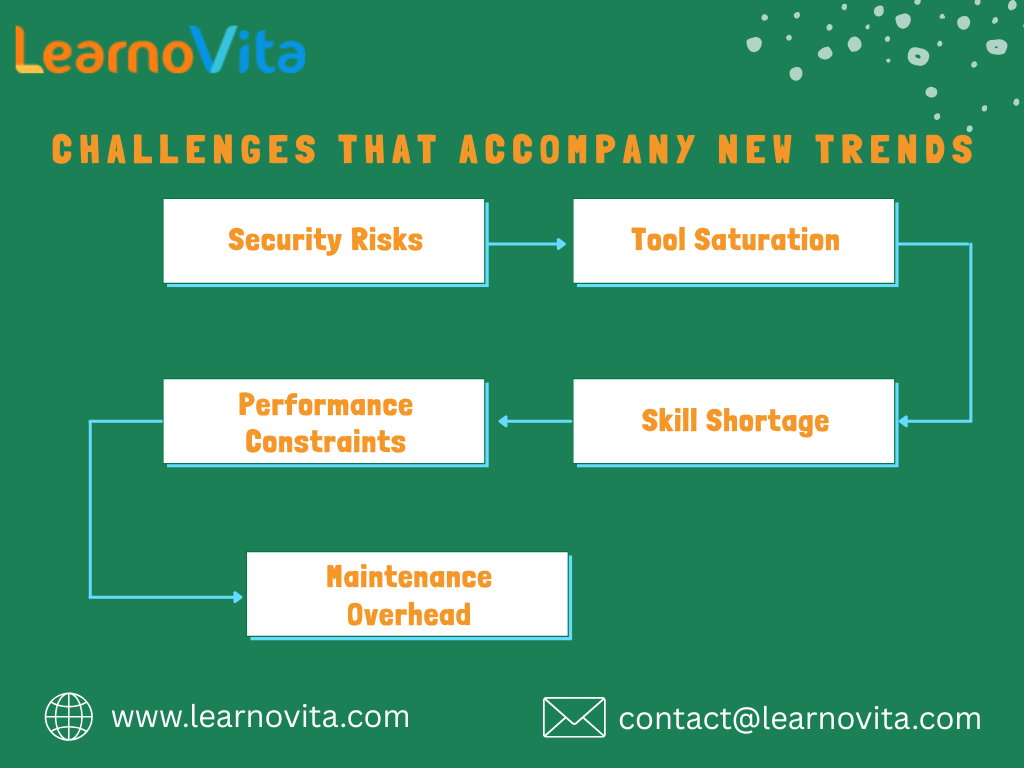 LearnoVita

CHALLENGES THAT ACCOMPANY NEW TRENDS

Security Risks

Tool Saturation

Skill Shortage

Performance Constraints

Maintenance Overhead

www.learnovita.com

contact@learnovita.com